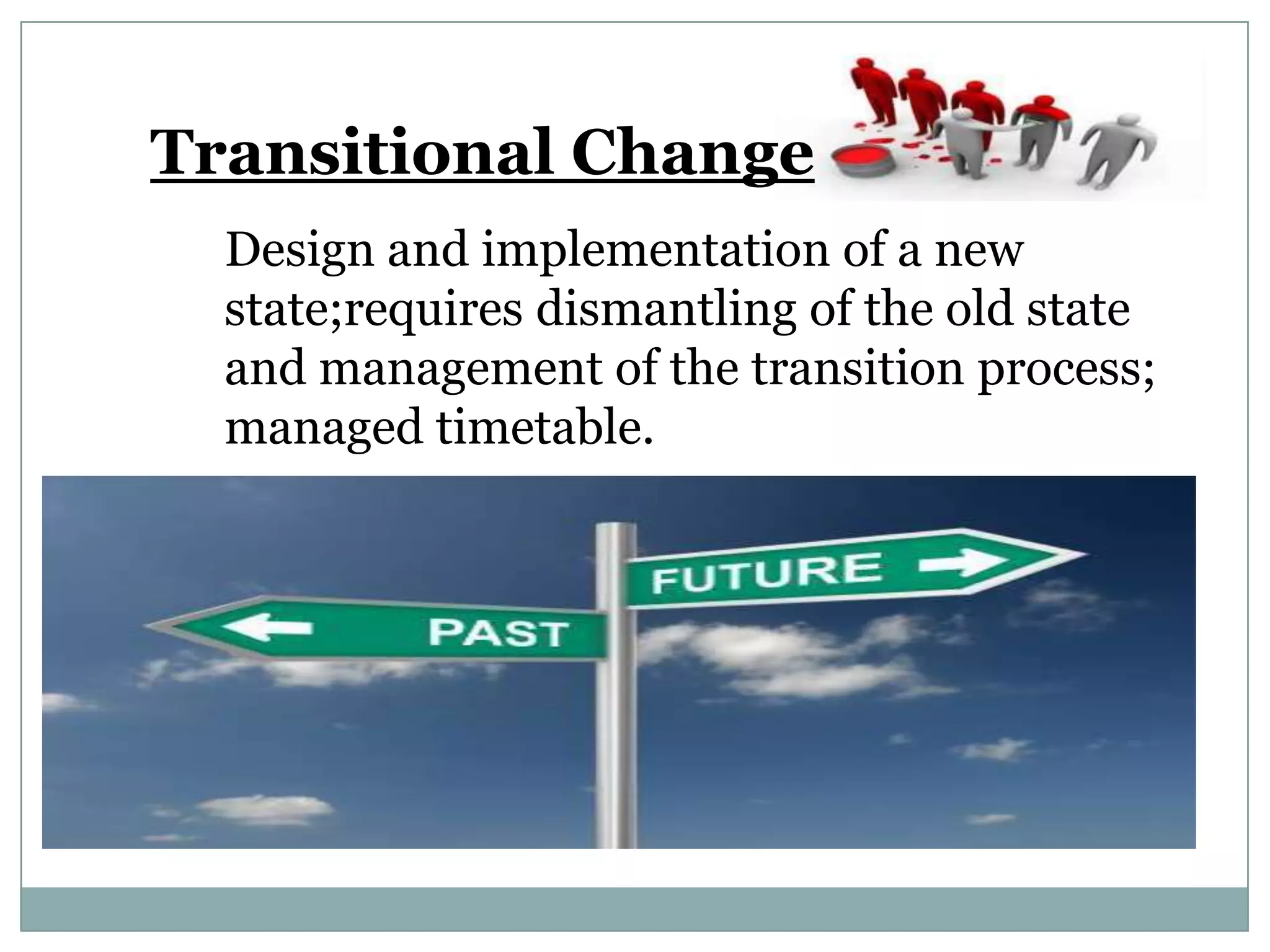 Transitional Change

Design and implementation of a new state;requires dismantling of the old state and management of the transition process; managed timetable.

FUTURE

PAST